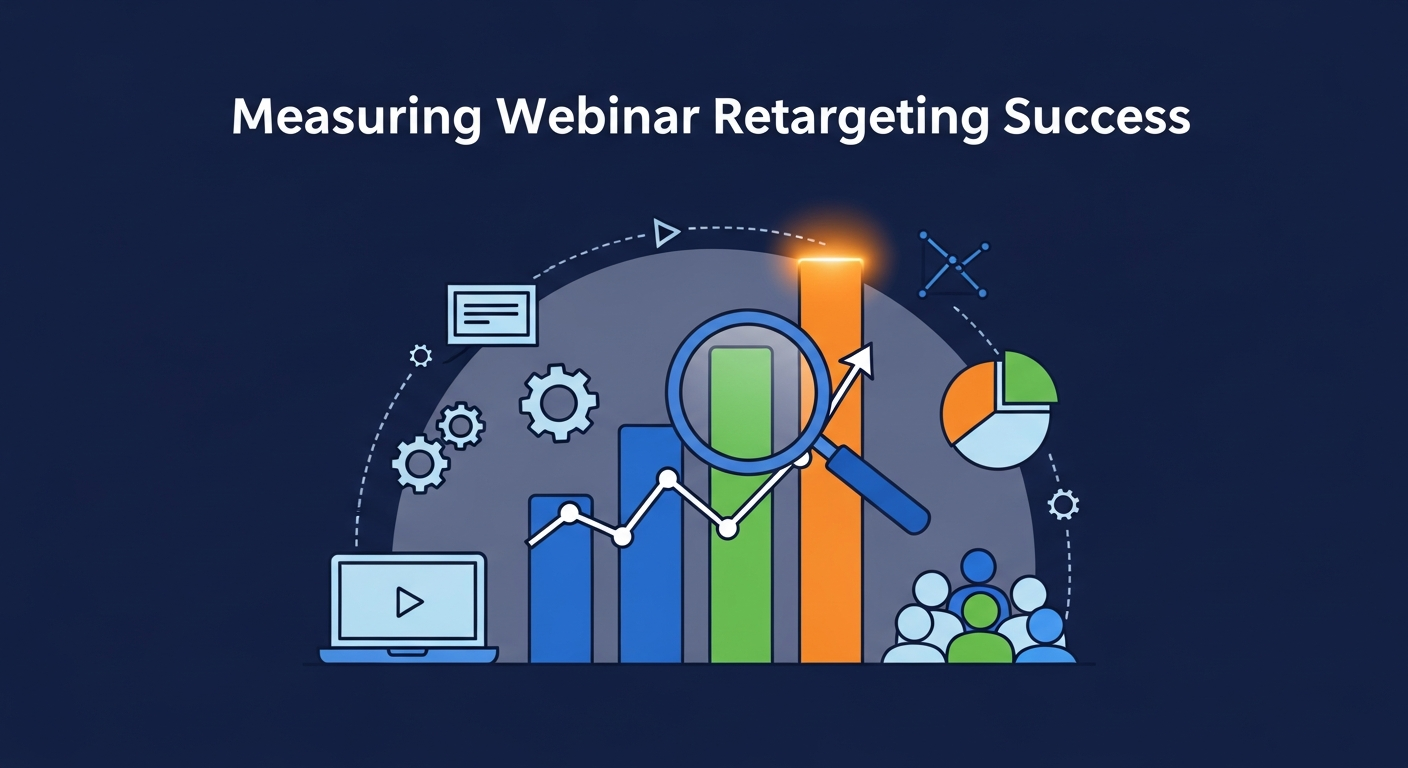 Measuring Webinar Retargeting Success